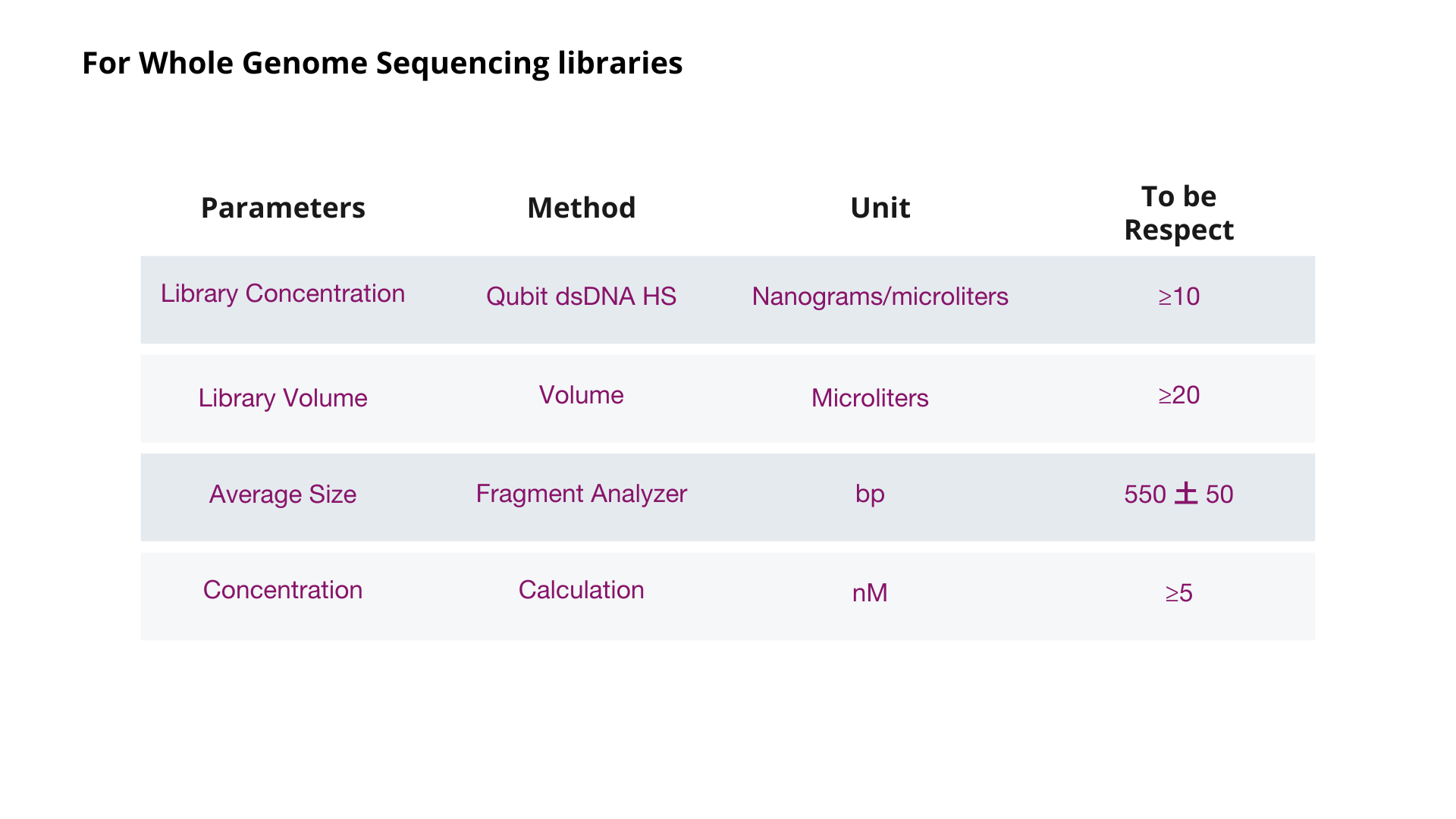 For Whole Genome Sequencing libraries

| Parameters | Method | Unit | To be Respect |
|---|---|---|---|
| Library Concentration | Qubit dsDNA HS | Nanograms/microliters | ≥10 |
| Library Volume | Volume | Microliters | ≥20 |
| Average Size | Fragment Analyzer | bp | 550 ± 50 |
| Concentration | Calculation | nM | ≥5 |